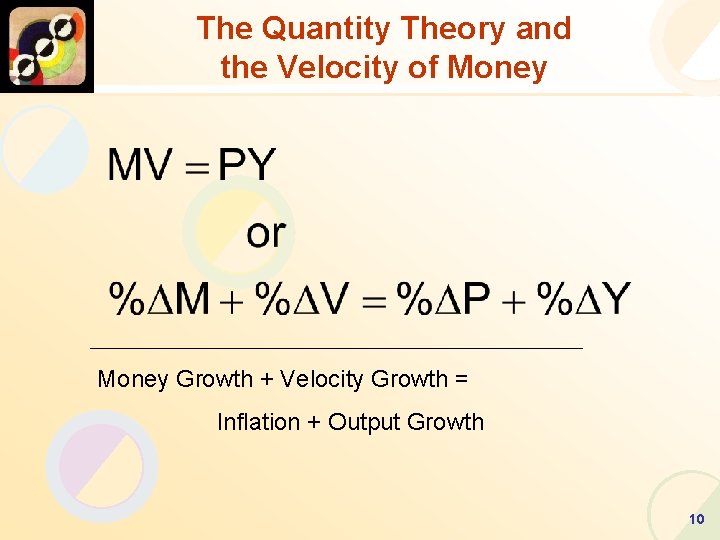 The Quantity Theory and the Velocity of Money

$MV = PY$

or

$\%\Delta M + \%\Delta V = \%\Delta P + \%\Delta Y$

Money Growth + Velocity Growth =

Inflation + Output Growth

10